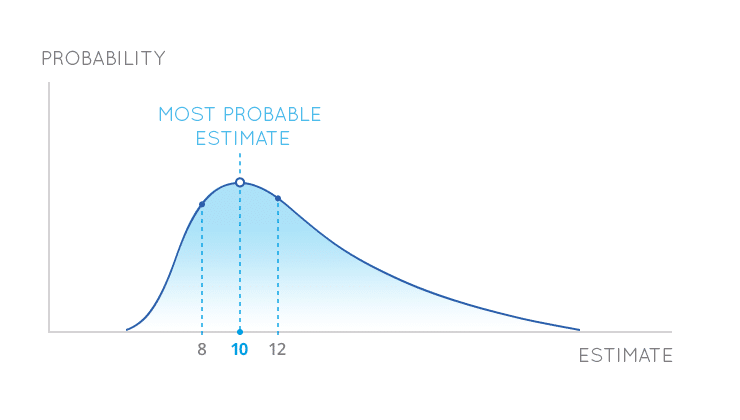 PROBABILITY

MOST PROBABLE ESTIMATE

8
10
12

ESTIMATE